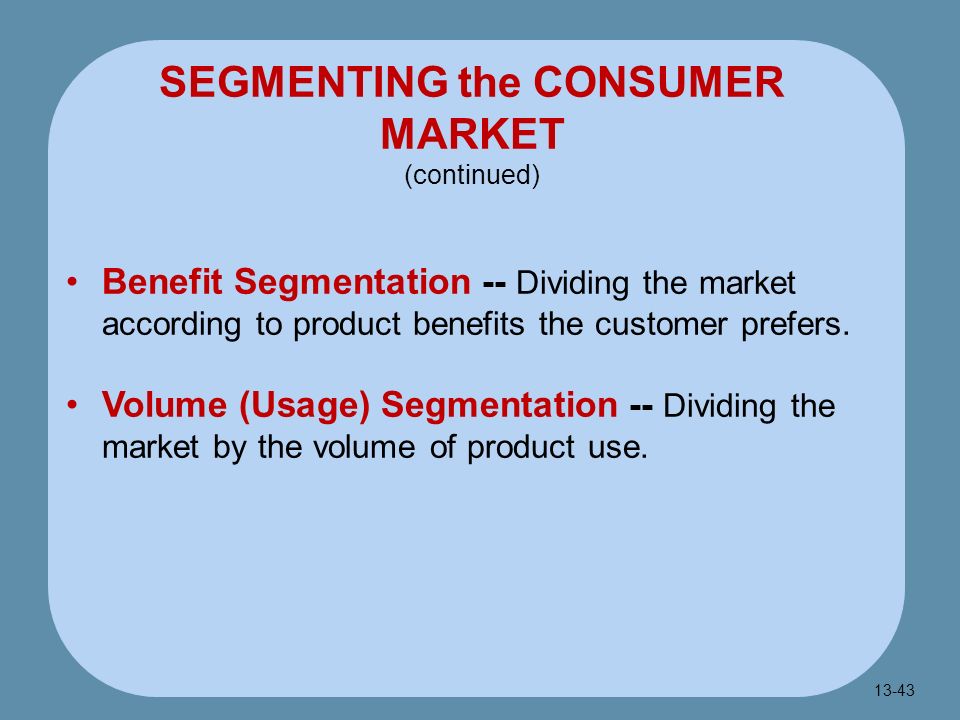 SEGMENTING the CONSUMER MARKET
(continued)

• Benefit Segmentation -- Dividing the market according to product benefits the customer prefers.

• Volume (Usage) Segmentation -- Dividing the market by the volume of product use.

13-43